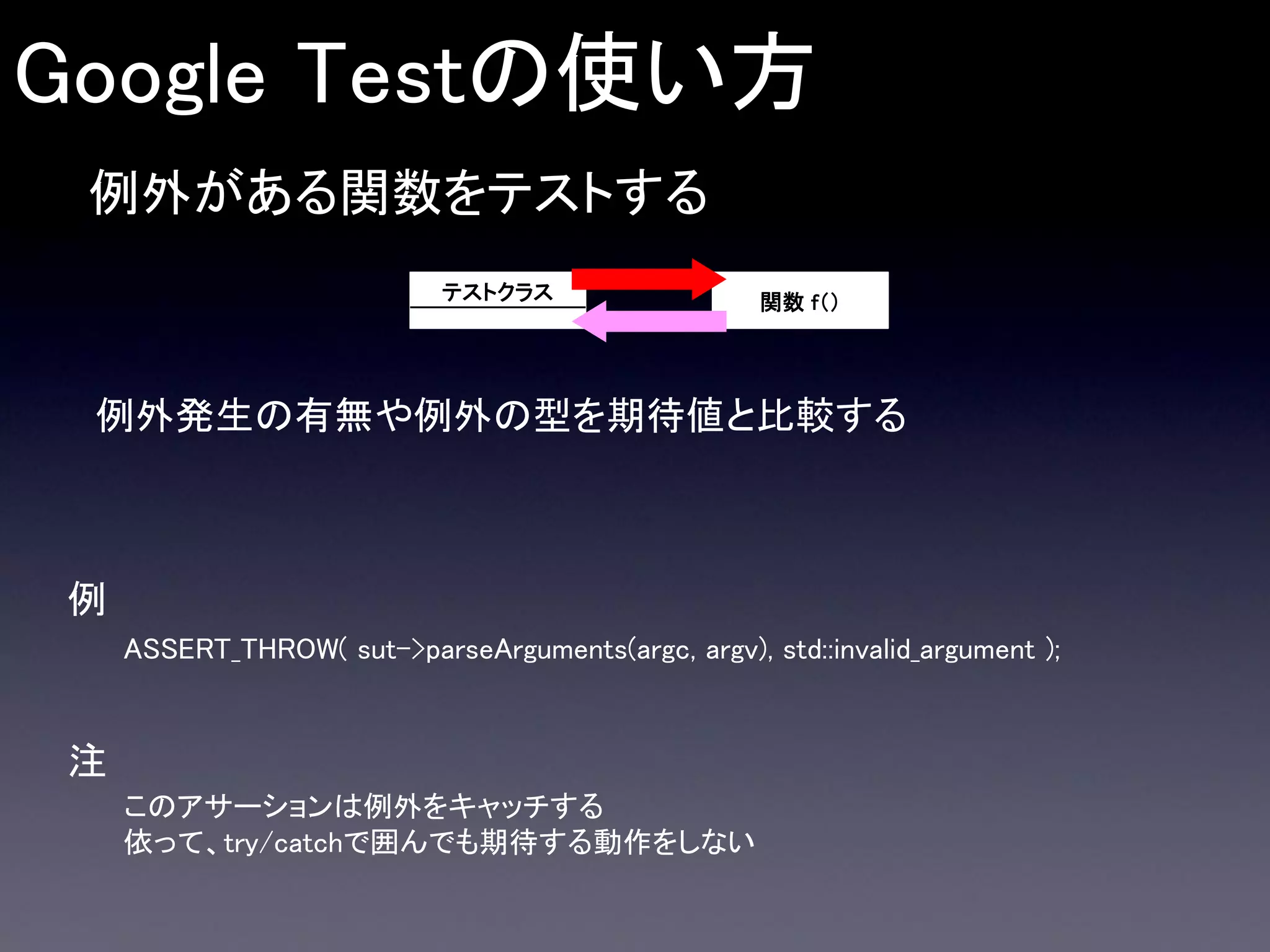 Google Testの使い方

例外がある関数をテストする

テストクラス

関数 f()

例外発生の有無や例外の型を期待値と比較する

例

ASSERT_THROW( sut->parseArguments(argc, argv), std::invalid_argument );

注

このアサーションは例外をキャッチする
依って、try/catchで囲んでも期待する動作をしない